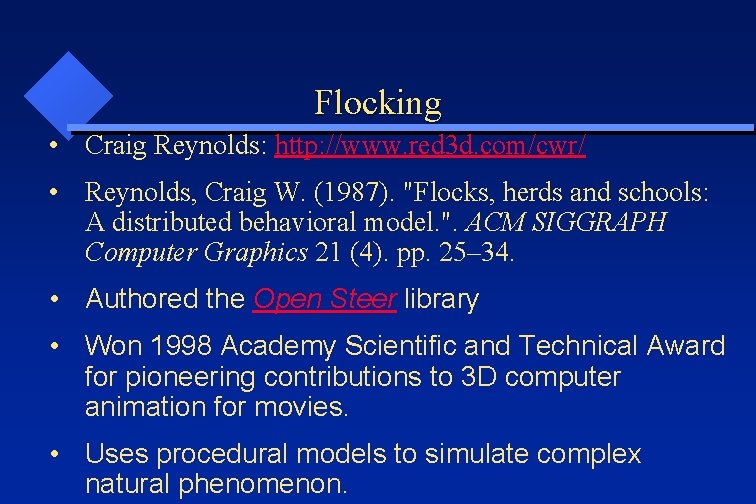 Flocking

• Craig Reynolds: http://www.red3d.com/cwr/

• Reynolds, Craig W. (1987). "Flocks, herds and schools: A distributed behavioral model.". ACM SIGGRAPH Computer Graphics 21 (4). pp. 25–34.

• Authored the Open Steer library

• Won 1998 Academy Scientific and Technical Award for pioneering contributions to 3D computer animation for movies.

• Uses procedural models to simulate complex natural phenomenon.